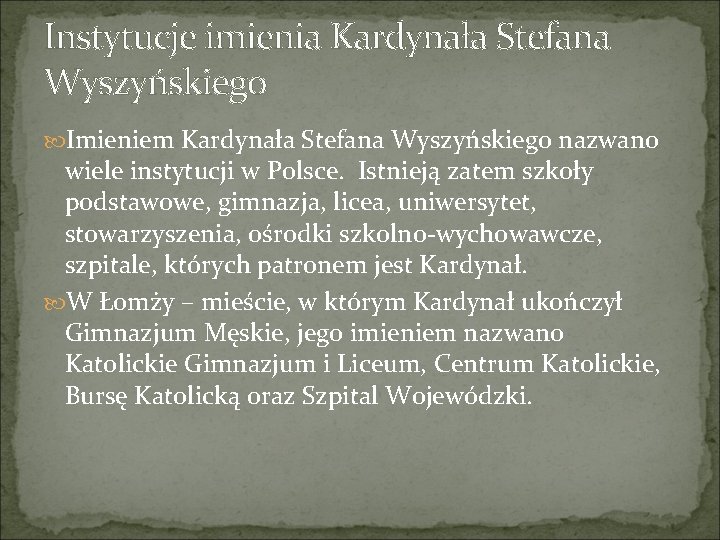 Instytucje imienia Kardynała Stefana Wyszyńskiego

Imieniem Kardynała Stefana Wyszyńskiego nazwano wiele instytucji w Polsce. Istnieją zatem szkoły podstawowe, gimnazja, licea, uniwersytet, stowarzyszenia, ośrodki szkolno-wychowawcze, szpitale, których patronem jest Kardynał.

W Łomży – mieście, w którym Kardynał ukończył Gimnazjum Męskie, jego imieniem nazwano Katolickie Gimnazjum i Liceum, Centrum Katolickie, Bursę Katolicką oraz Szpital Wojewódzki.